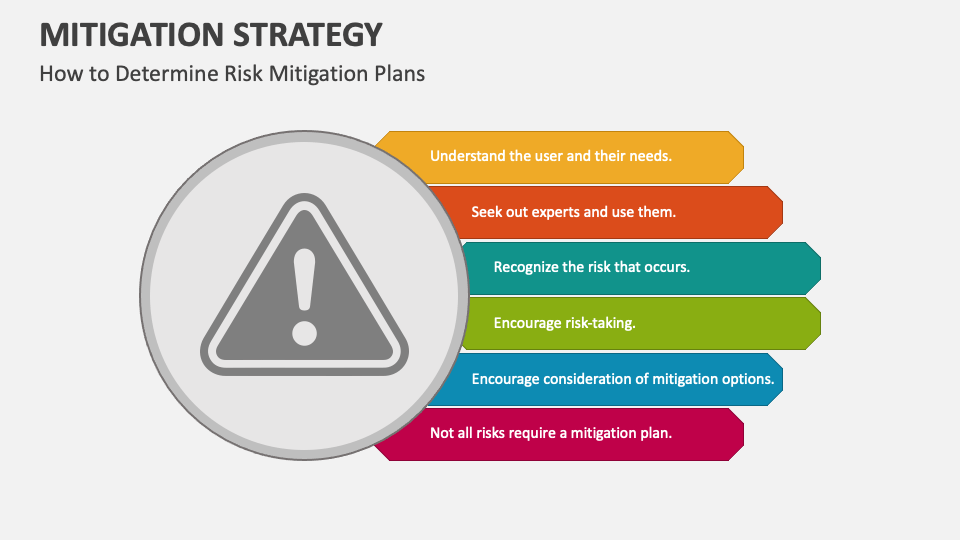 MITIGATION STRATEGY

How to Determine Risk Mitigation Plans

Understand the user and their needs.

Seek out experts and use them.

Recognize the risk that occurs.

Encourage risk-taking.

Encourage consideration of mitigation options.

Not all risks require a mitigation plan.